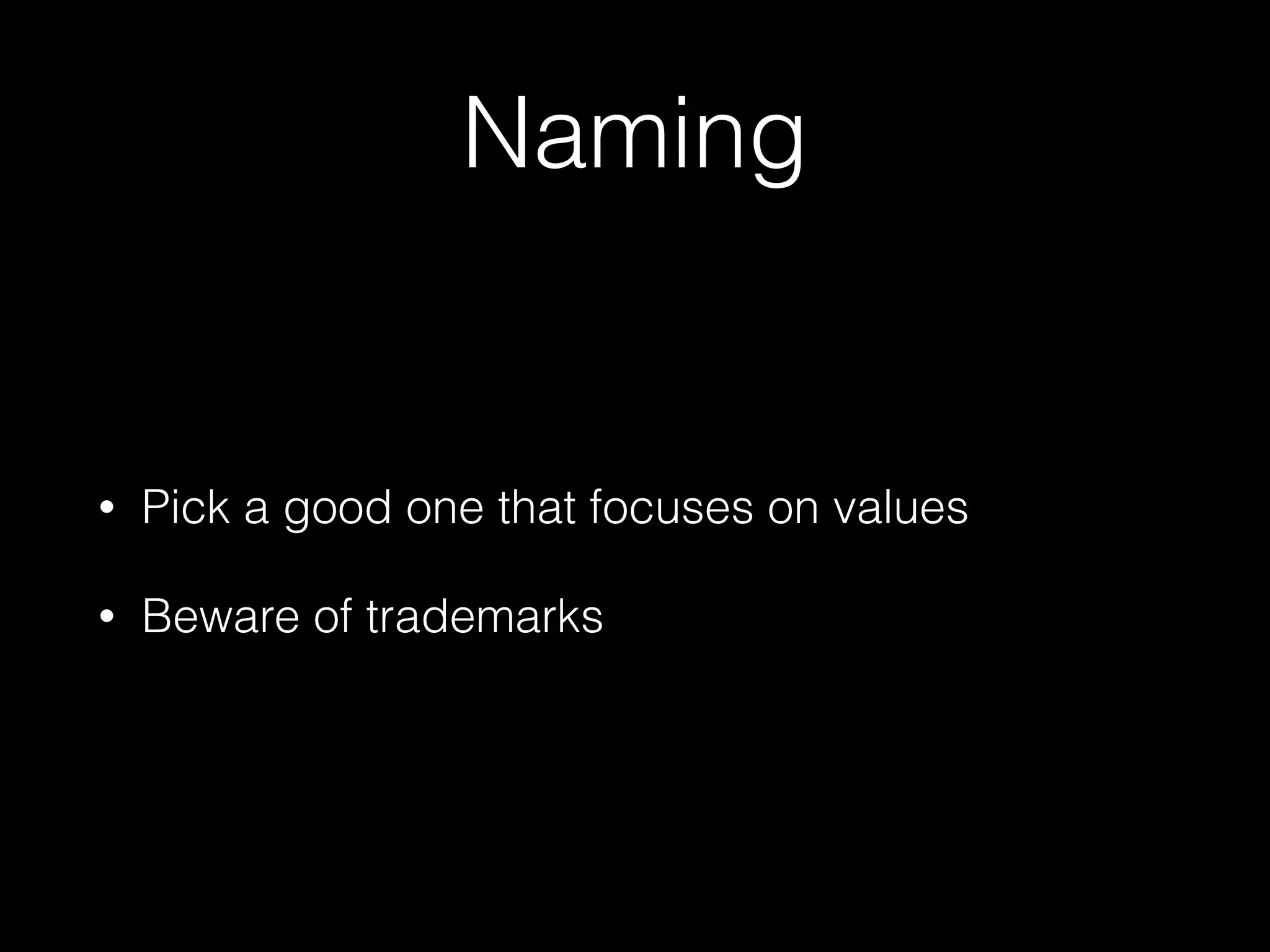 Naming

• Pick a good one that focuses on values

• Beware of trademarks